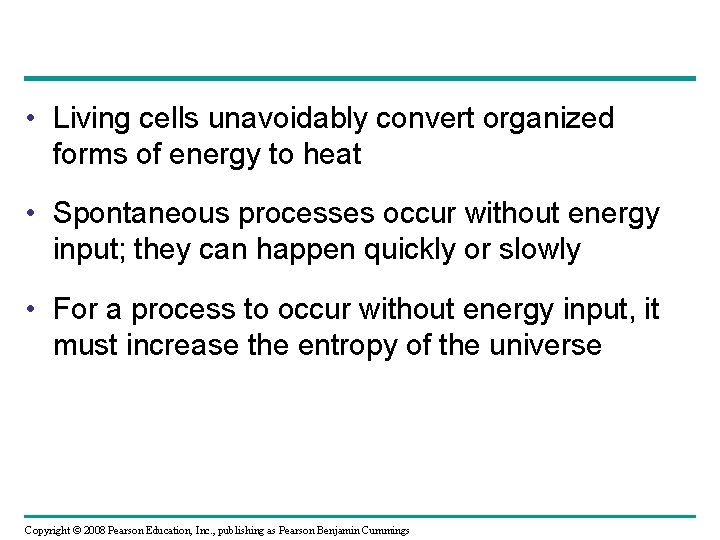 • Living cells unavoidably convert organized forms of energy to heat

• Spontaneous processes occur without energy input; they can happen quickly or slowly

• For a process to occur without energy input, it must increase the entropy of the universe

Copyright © 2008 Pearson Education, Inc., publishing as Pearson Benjamin Cummings